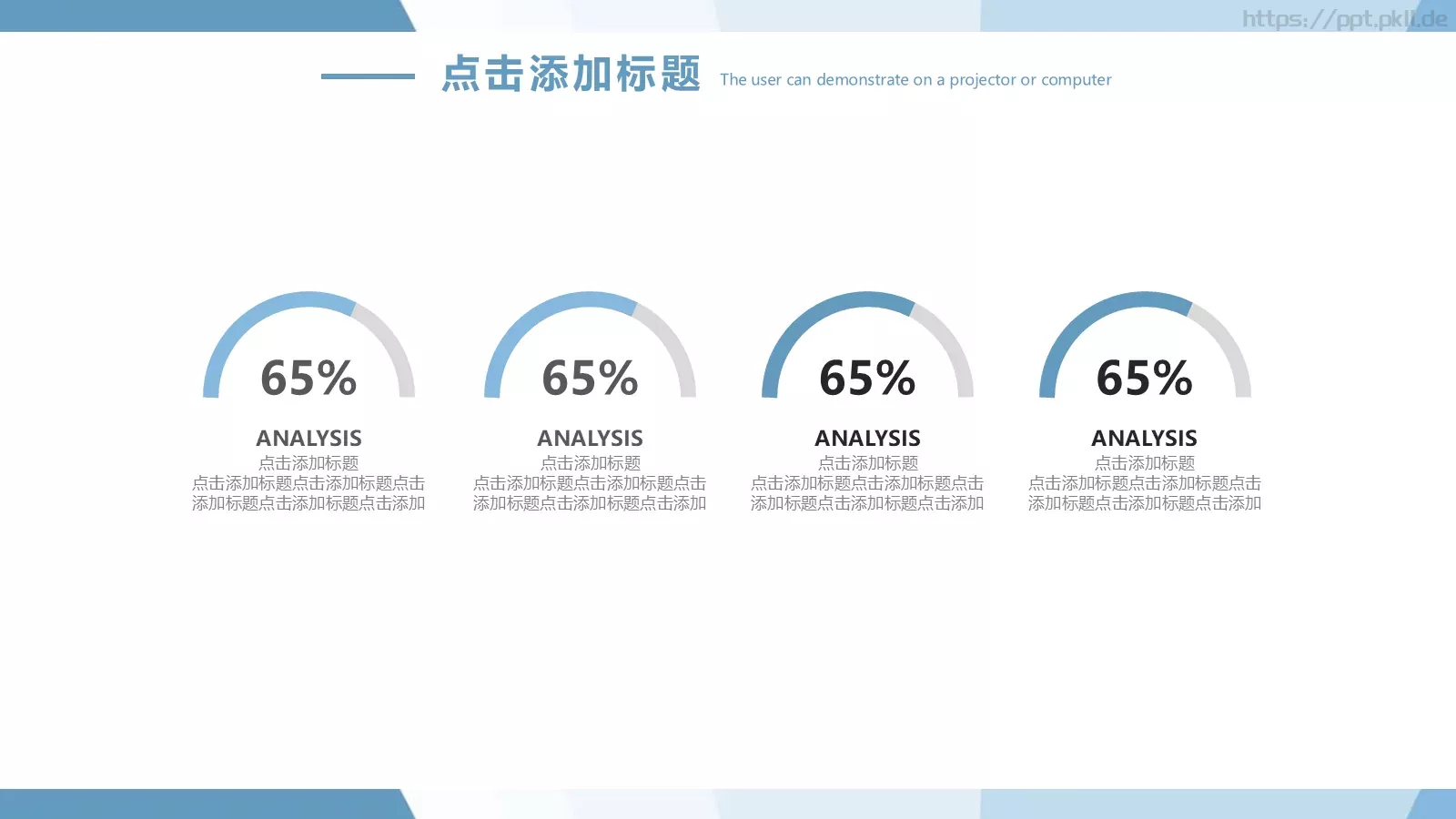 https://ppt.pkll.de

点击添加标题 The user can demonstrate on a projector or computer

65%

ANALYSIS

点击添加标题
点击添加标题点击添加标题点击添加标题点击添加标题点击添加

65%

ANALYSIS

点击添加标题
点击添加标题点击添加标题点击添加标题点击添加标题点击添加

65%

ANALYSIS

点击添加标题
点击添加标题点击添加标题点击添加标题点击添加标题点击添加

65%

ANALYSIS

点击添加标题
点击添加标题点击添加标题点击添加标题点击添加标题点击添加